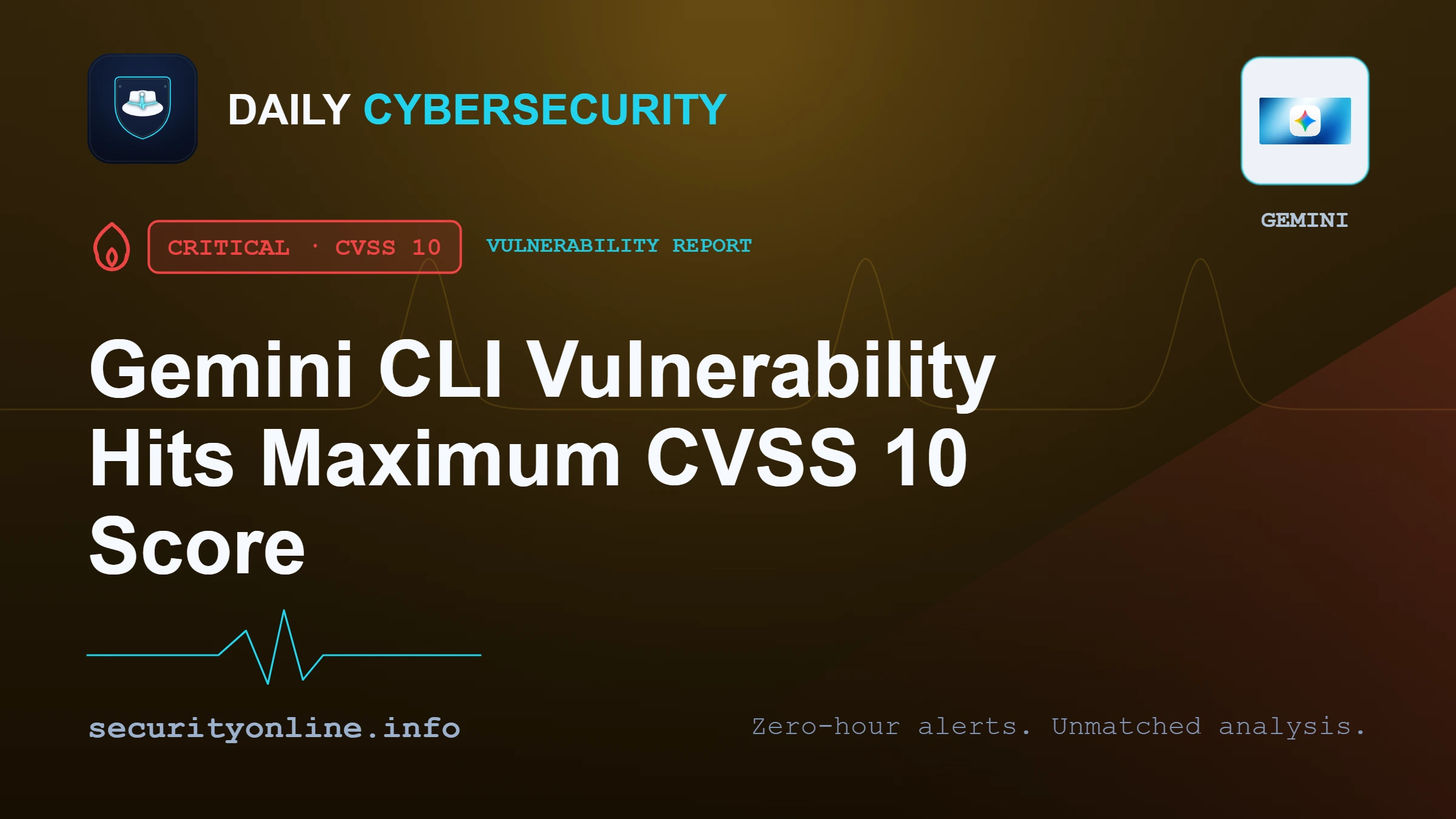 DAILY CYBERSECURITY

GEMINI

CRITICAL · CVSS 10

VULNERABILITY REPORT

Gemini CLI Vulnerability Hits Maximum CVSS 10 Score

securityonline.info

Zero-hour alerts. Unmatched analysis.